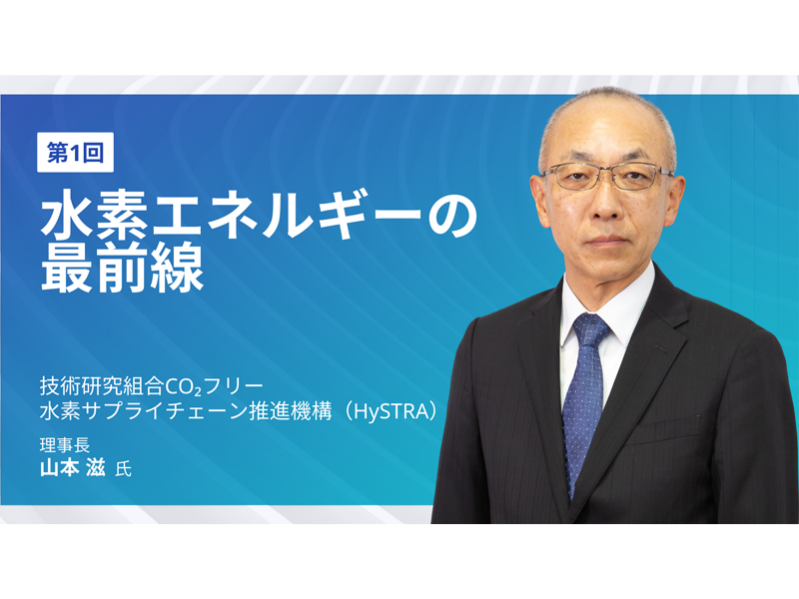 第1回

水素エネルギーの最前線

技術研究組合$CO_2$フリー
水素サプライチェーン推進機構（HySTRA）

理事長
山本 滋 氏